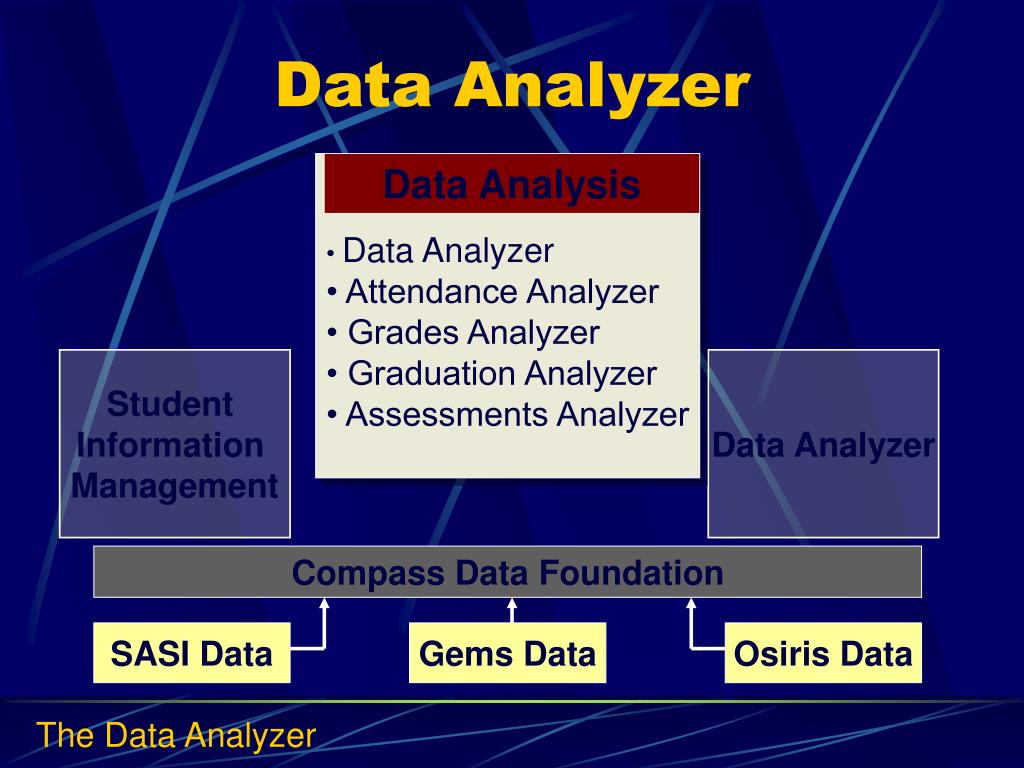 Data Analyzer

Data Analysis

• Data Analyzer
• Attendance Analyzer
• Grades Analyzer
• Graduation Analyzer
• Assessments Analyzer

Student Information Management

Data Analyzer

Compass Data Foundation

SASI Data

Gems Data

Osiris Data

The Data Analyzer